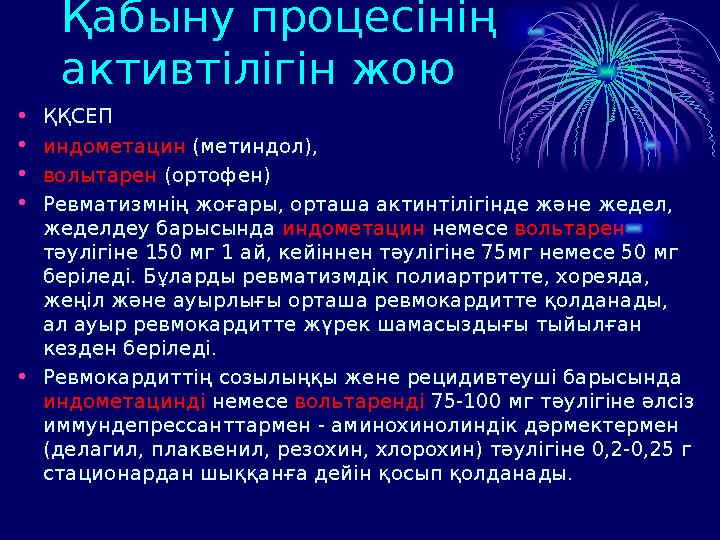 Қабыну процесінің активтілігін жою

• ҚҚСЕП
• индометацин (метиндол),
• волытарен (ортофен)
• Ревматизмнің жоғары, орташа актинтілігінде және жедел, жеделдеу барысында индометацин немесе вольтарен тәулігіне 150 мг 1 ай, кейіннен тәулігіне 75мг немесе 50 мг беріледі. Бұларды ревматизмдік полиартритте, хореяда, жеңіл және ауырлығы орташа ревмокардитте қолданады, ал ауыр ревмокардитте жүрек шамасыздығы тыйылған кезден беріледі.
• Ревмокардиттің созылыңқы жене рецидивтеуші барысында индометацинді немесе вольтаренді 75-100 мг тәулігіне әлсіз иммундепрессанттармен - аминохинолиндік дәрмектермен (делагил, плаквенил, резохин, хлорохин) тәулігіне 0,2-0,25 г стационардан шыққанға дейін қосып қолданады.